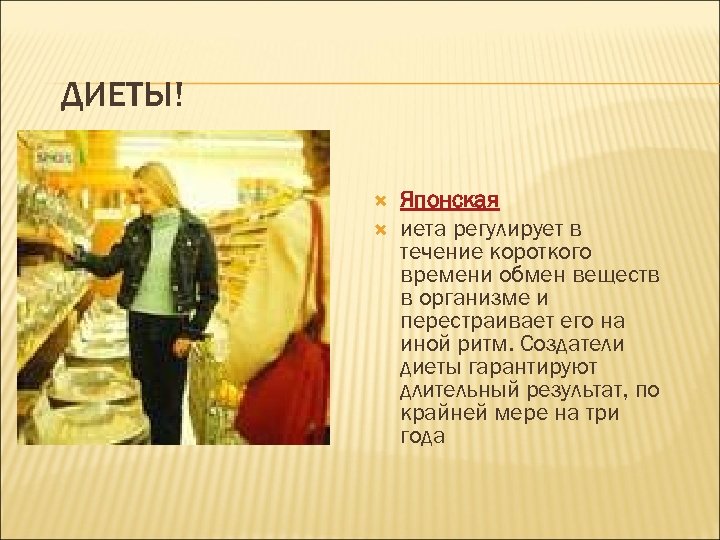 ДИЕТЫ!

Японская

иета регулирует в течение короткого времени обмен веществ в организме и перестраивает его на иной ритм. Создатели диеты гарантируют длительный результат, по крайней мере на три года